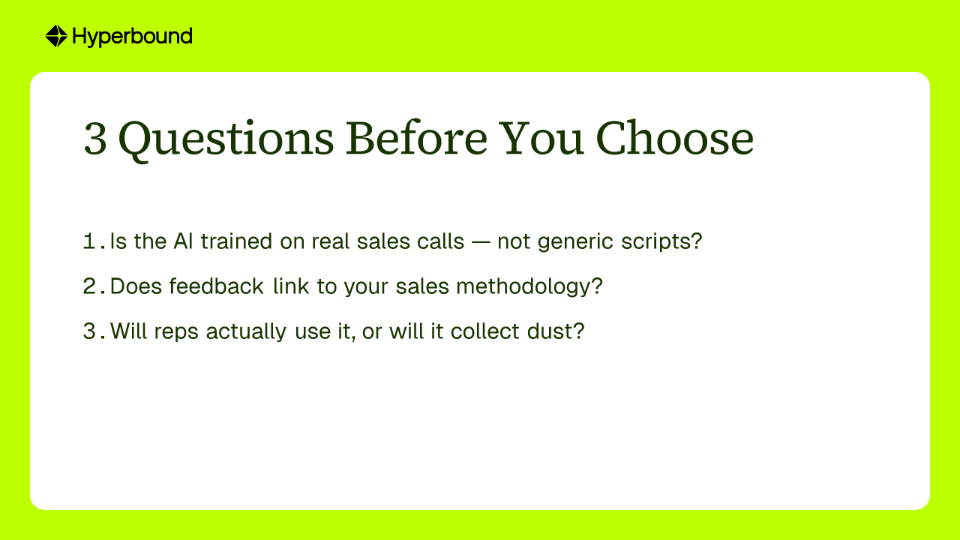 Hyperbound

3 Questions Before You Choose

1. Is the AI trained on real sales calls — not generic scripts?

2. Does feedback link to your sales methodology?

3. Will reps actually use it, or will it collect dust?